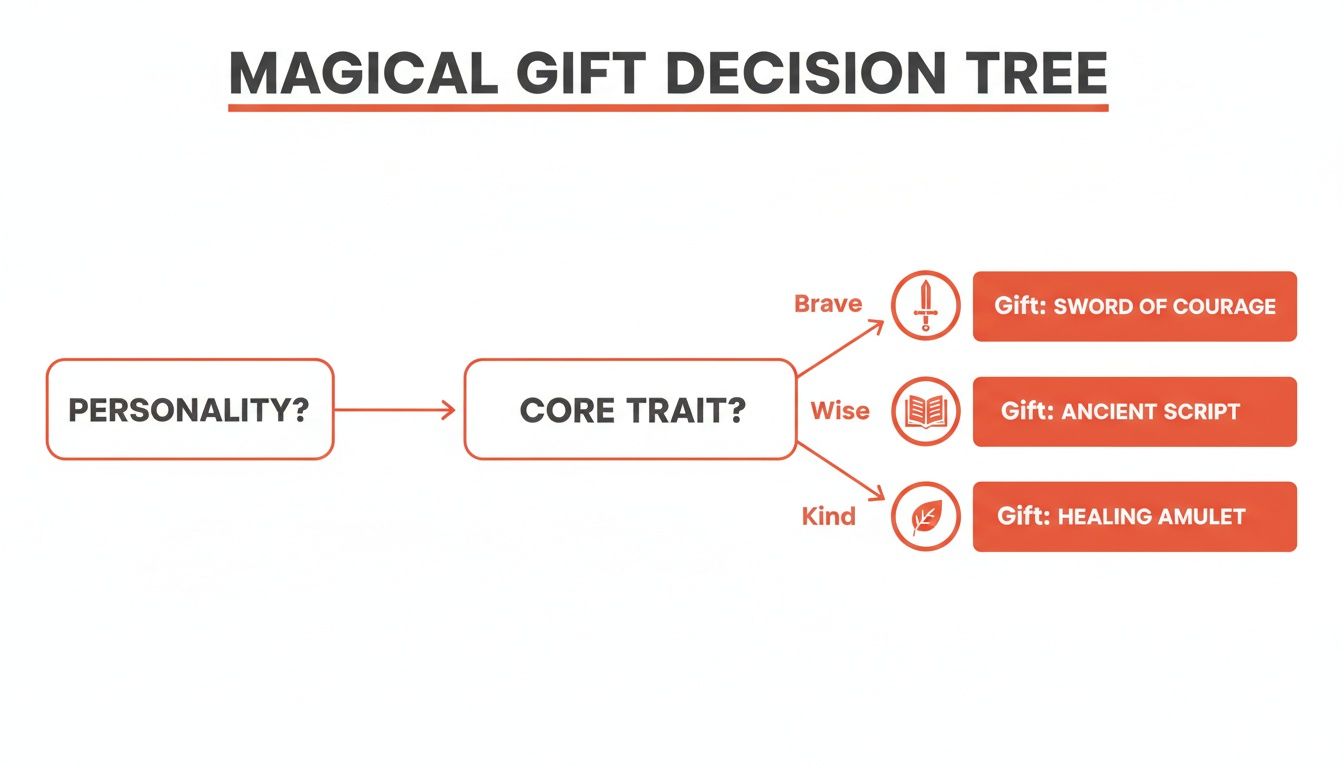 MAGICAL GIFT DECISION TREE

PERSONALITY?

CORE TRAIT?

Brave

Gift: SWORD OF COURAGE

Wise

Gift: ANCIENT SCRIPT

Kind

Gift: HEALING AMULET